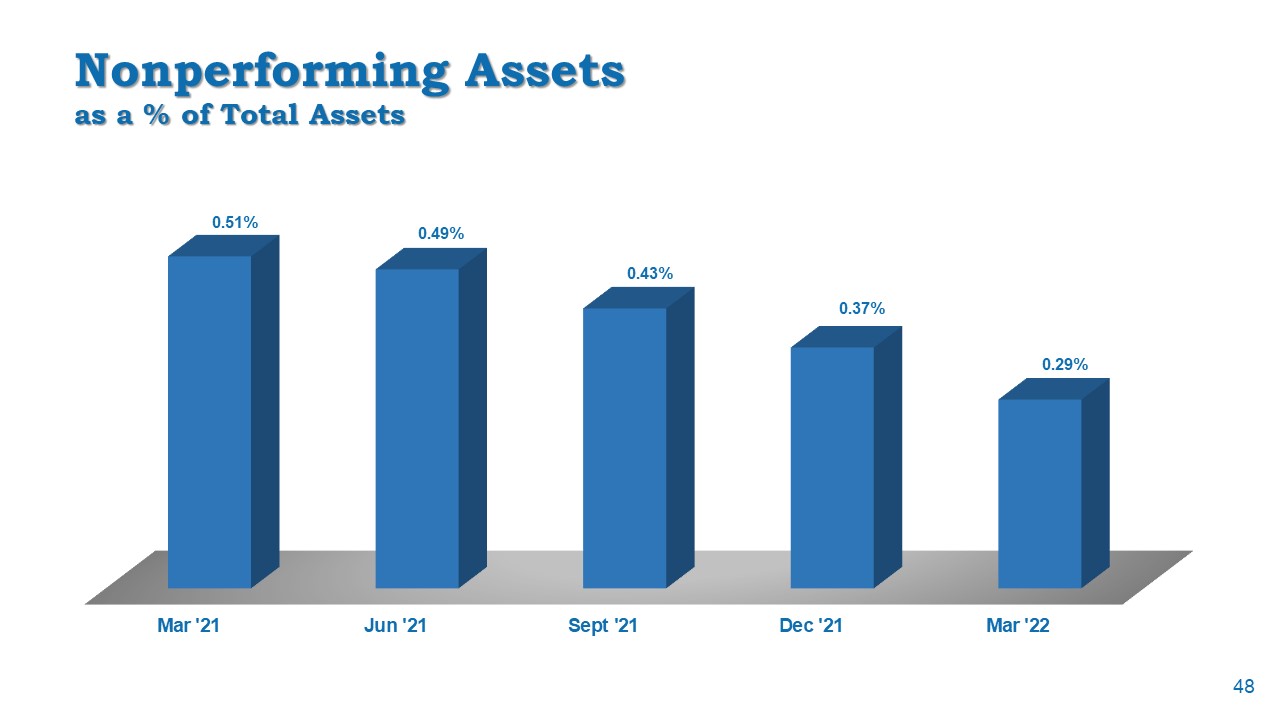 Nonperforming Assets
as a % of Total Assets

0.51%
0.49%
0.43%
0.37%
0.29%

Mar '21
Jun '21
Sept '21
Dec '21
Mar '22

48